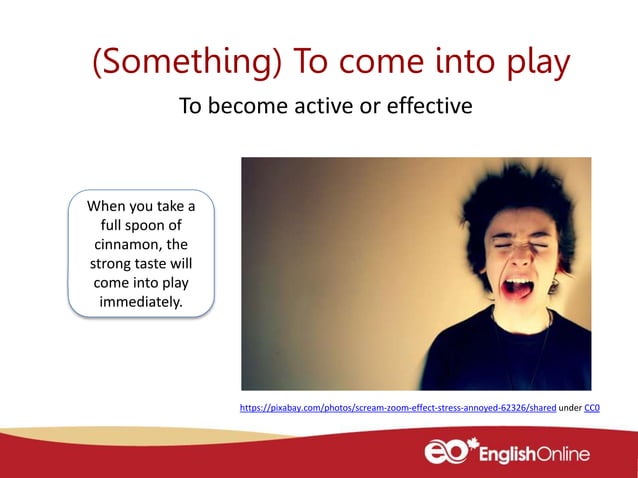 (Something) To come into play

To become active or effective

When you take a full spoon of cinnamon, the strong taste will come into play immediately.

https://pixabay.com/photos/scream-zoom-effect-stress-annoyed-62326/shared under CC0

eo EnglishOnline